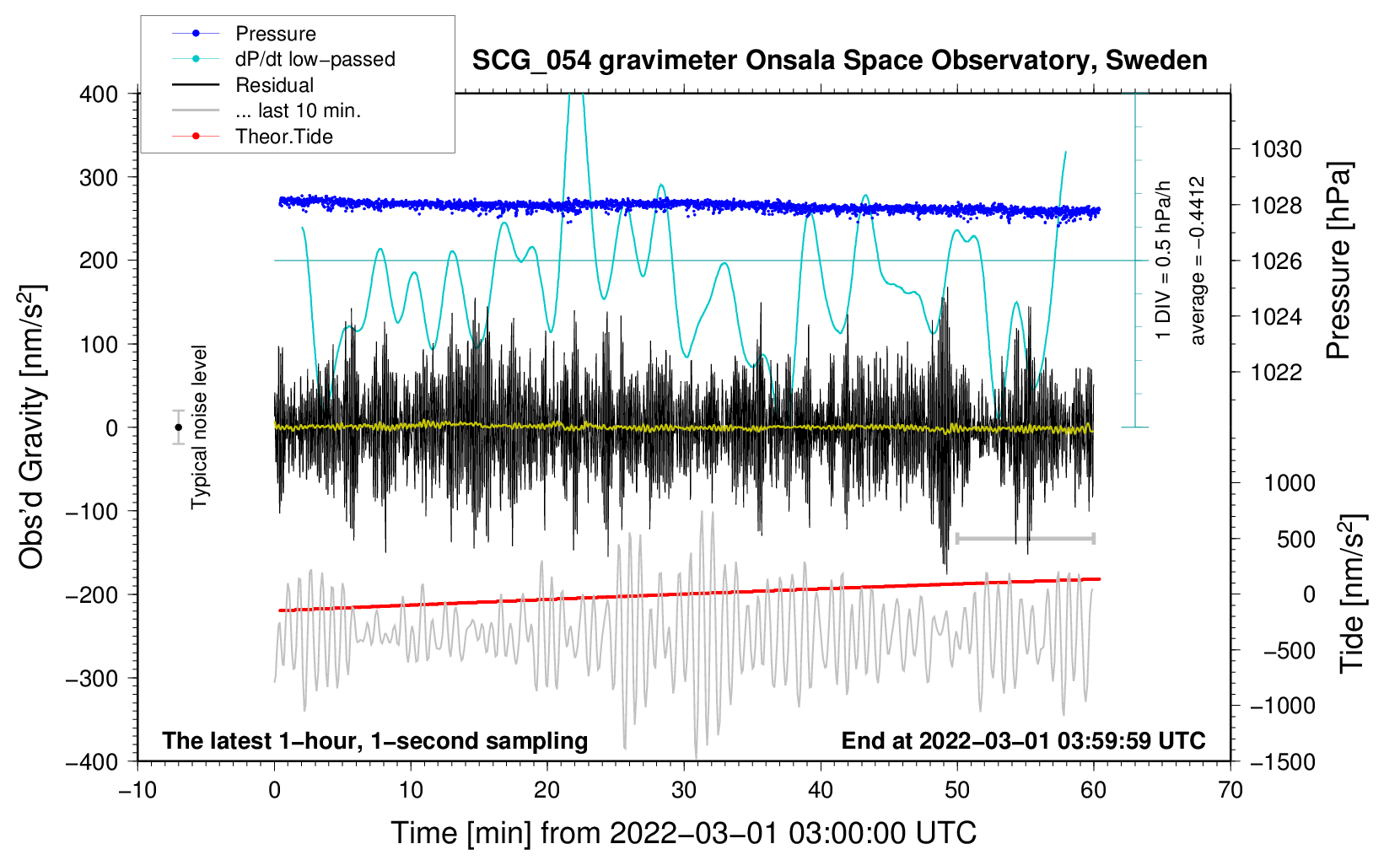 Pressure
dP/dt low−passed
Residual
... last 10 min.
Theor.Tide

SCG_054 gravimeter Onsala Space Observatory, Sweden

400
300
200
100
0
−100
−200
−300
−400

Obs'd Gravity [nm/s$^2$]

Typical noise level

1 DIV = 0.5 hPa/h
average = −0.4412

1030
1028
1026
1024
1022

Pressure [hPa]

1000
500
0
−500
−1000
−1500

Tide [nm/s$^2$]

The latest 1−hour, 1−second sampling
End at 2022−03−01 03:59:59 UTC

−10
0
10
20
30
40
50
60
70

Time [min] from 2022−03−01 03:00:00 UTC